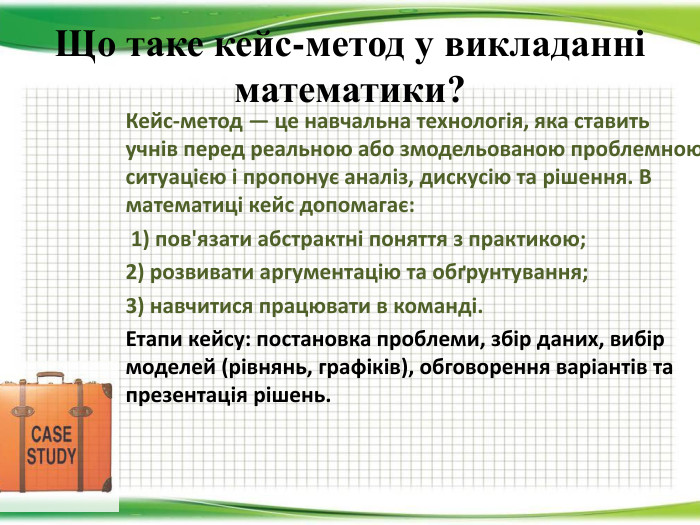 Що таке кейс-метод у викладанні математики?

Кейс-метод — це навчальна технологія, яка ставить учнів перед реальною або змодельованою проблемною ситуацією і пропонує аналіз, дискусію та рішення. В математиці кейс допомагає:

1) пов'язати абстрактні поняття з практикою;

2) розвивати аргументацію та обґрунтування;

3) навчитися працювати в команді.

Етапи кейсу: постановка проблеми, збір даних, вибір моделей (рівнянь, графіків), обговорення варіантів та презентація рішень.

CASE STUDY